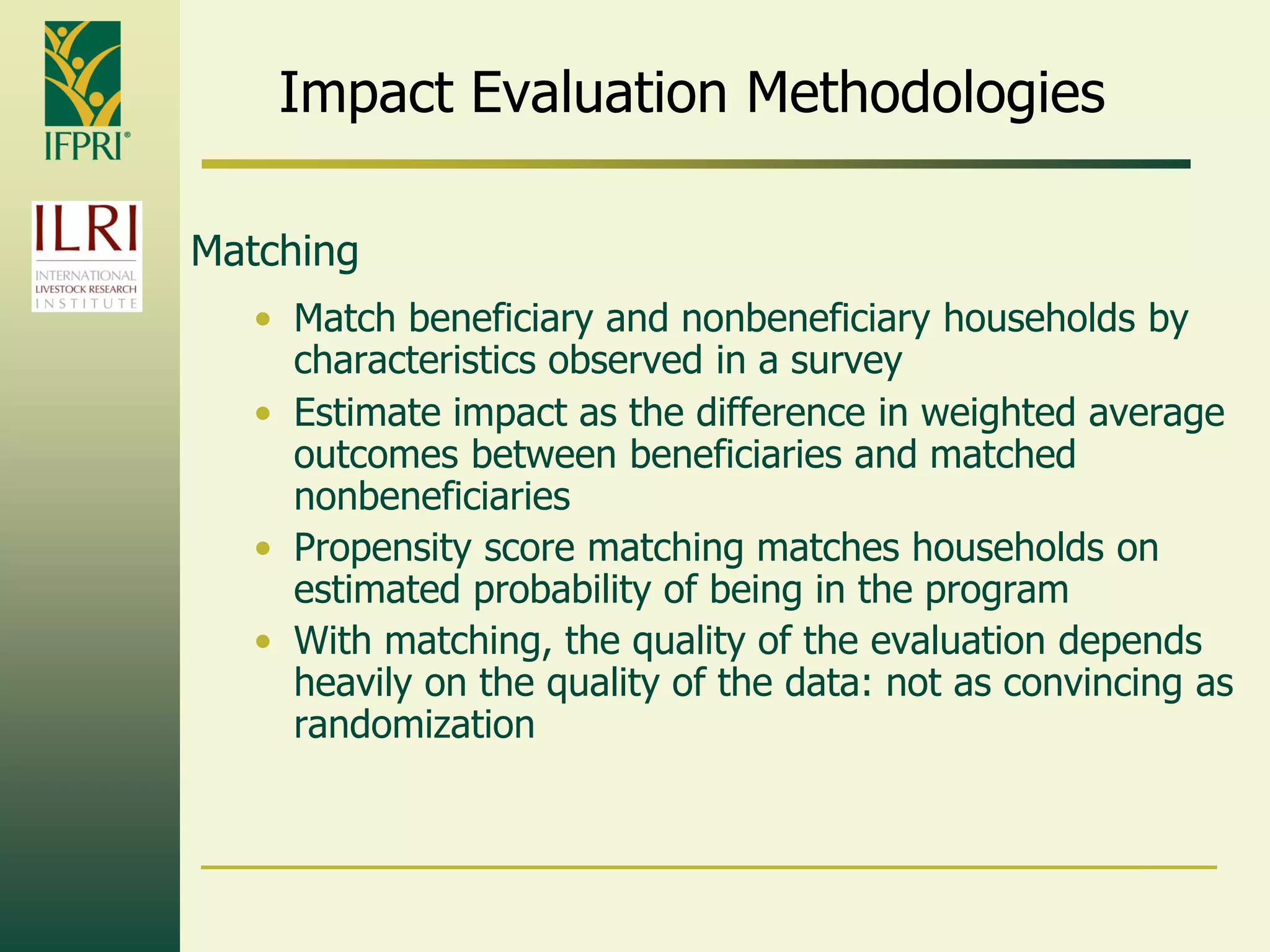 IFPRI®

ILRI
INTERNATIONAL LIVESTOCK RESEARCH INSTITUTE

Impact Evaluation Methodologies

Matching

• Match beneficiary and nonbeneficiary households by characteristics observed in a survey
• Estimate impact as the difference in weighted average outcomes between beneficiaries and matched nonbeneficiaries
• Propensity score matching matches households on estimated probability of being in the program
• With matching, the quality of the evaluation depends heavily on the quality of the data: not as convincing as randomization